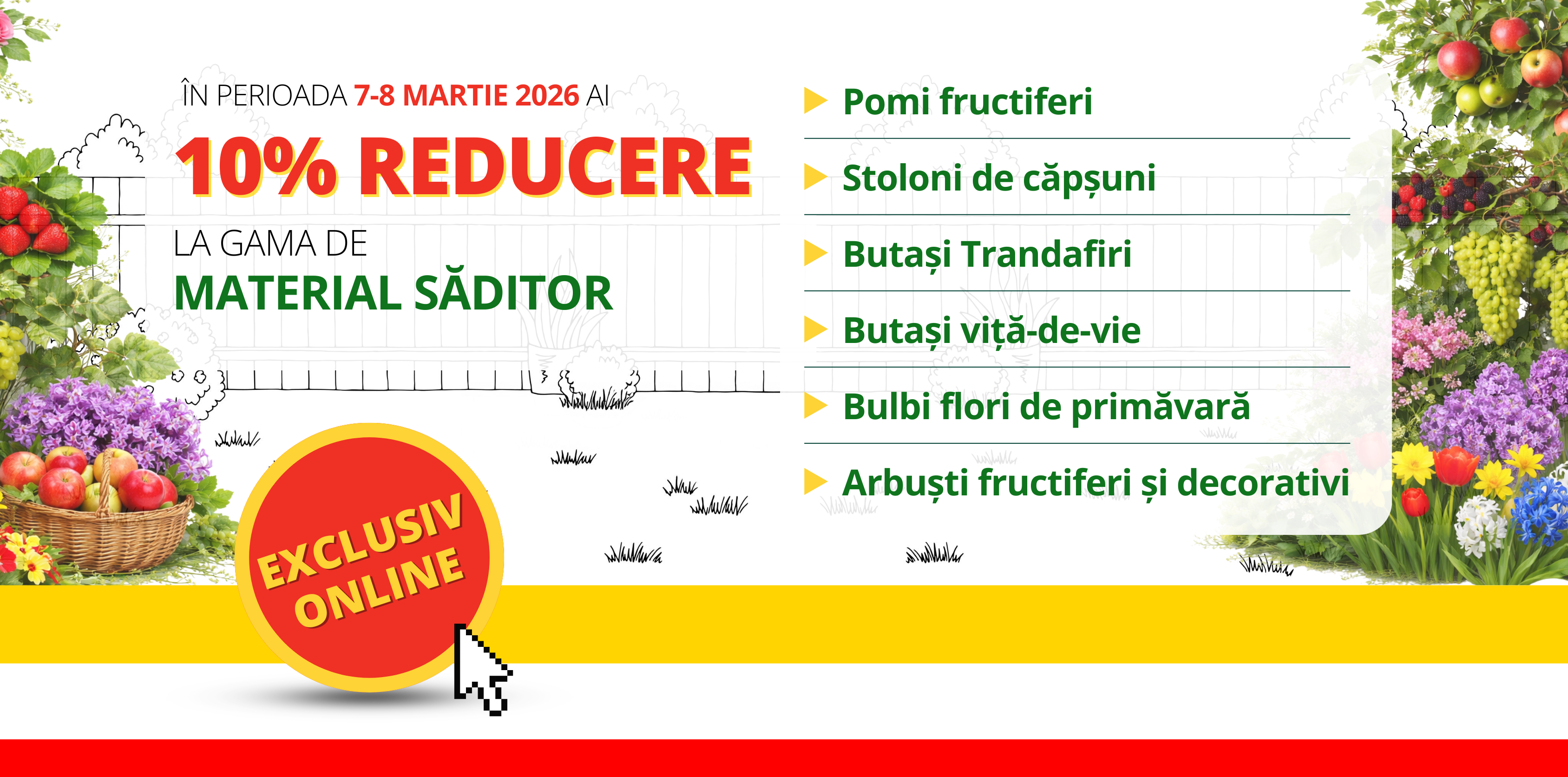 ÎN PERIOADA 7-8 MARTIE 2026 AI

10% REDUCERE

LA GAMA DE
MATERIAL SĂDITOR

EXCLUSIV ONLINE

Pomi fructiferi

Stoloni de căpșuni

Butași Trandafiri

Butași viță-de-vie

Bulbi flori de primăvară

Arbuști fructiferi și decorativi